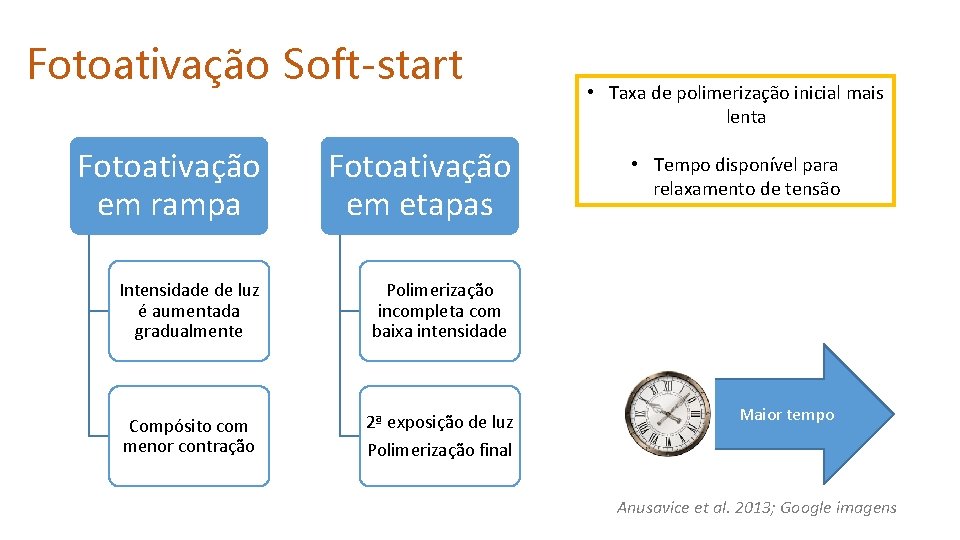 Fotoativação Soft-start

Fotoativação em rampa

Intensidade de luz é aumentada gradualmente

Compósito com menor contração

Fotoativação em etapas

Polimerização incompleta com baixa intensidade

2ª exposição de luz

Polimerização final

• Taxa de polimerização inicial mais lenta

• Tempo disponível para relaxamento de tensão

Maior tempo

Anusavice et al. 2013; Google imagens